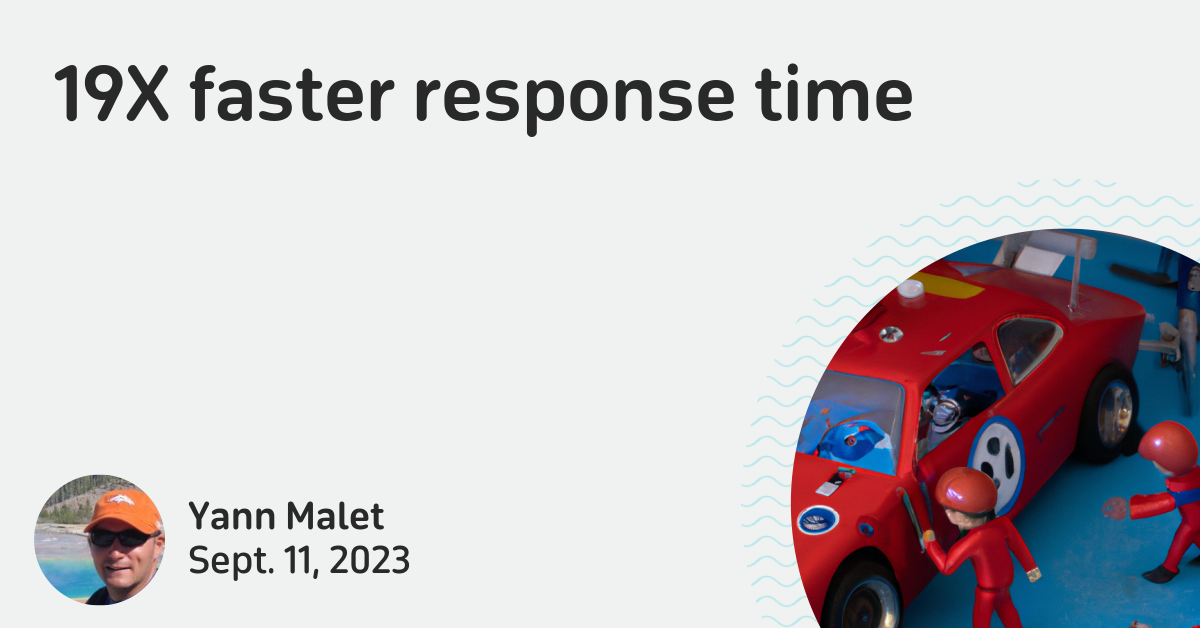 19X faster response time

Yann Malet
Sept. 11, 2023